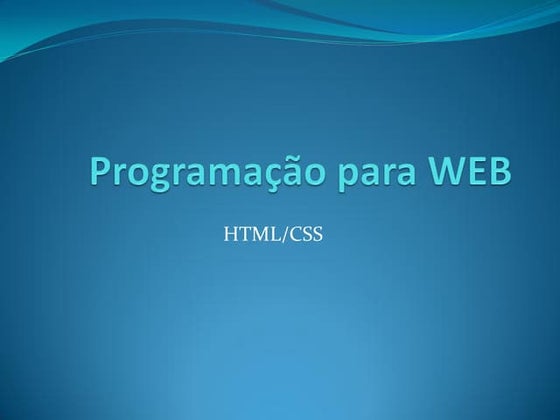 Programação para WEB

HTML/CSS